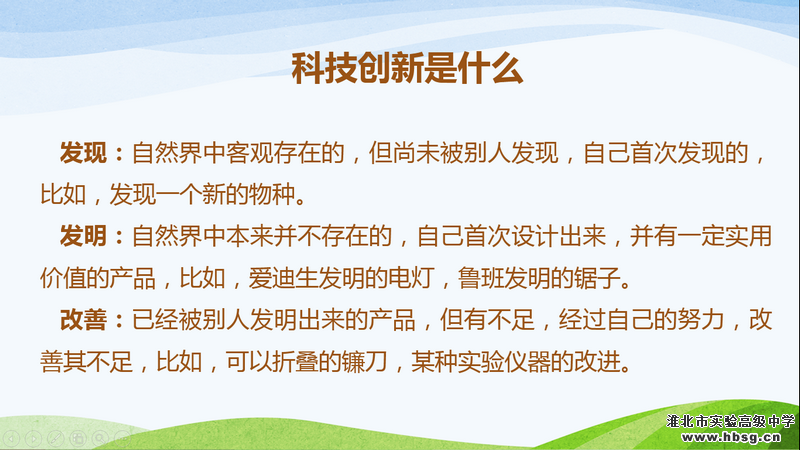 科技创新是什么

发现：自然界中客观存在的，但尚未被别人发现，自己首次发现的，比如，发现一个新的物种。

发明：自然界中本来并不存在的，自己首次设计出来，并有一定实用价值的产品，比如，爱迪生发明的电灯，鲁班发明的锯子。

改善：已经被别人发明出来的产品，但有不足，经过自己的努力，改善其不足，比如，可以折叠的镰刀，某种实验仪器的改进。

淮北市实验高级中学
www.hbsg.cn